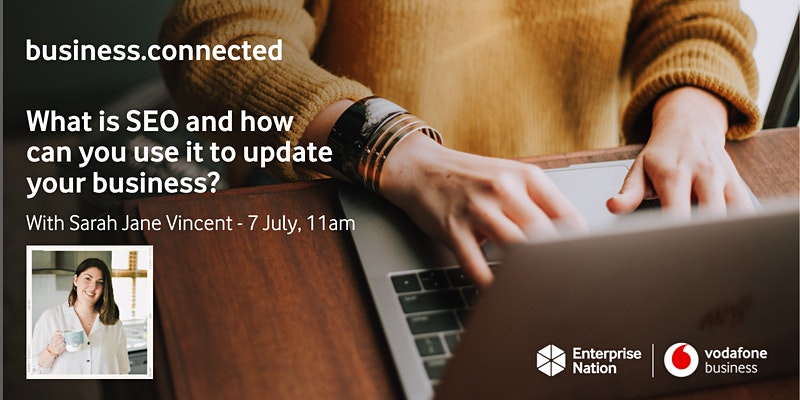 business.connected

What is SEO and how can you use it to update your business?

With Sarah Jane Vincent - 7 July, 11am

Enterprise Nation

vodafone business